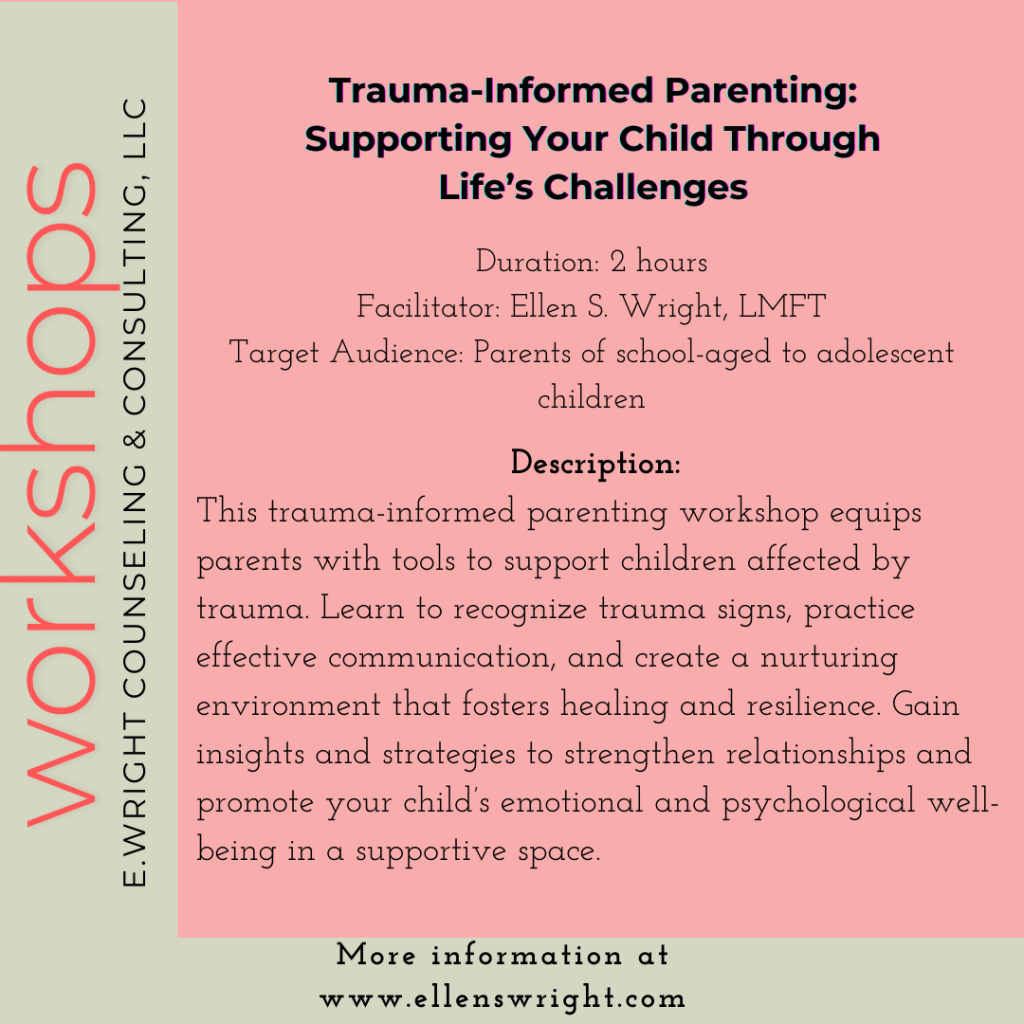 workshops

E.WRIGHT COUNSELING & CONSULTING, LLC

Trauma-Informed Parenting: Supporting Your Child Through Life's Challenges

Duration: 2 hours
Facilitator: Ellen S. Wright, LMFT
Target Audience: Parents of school-aged to adolescent children

Description:
This trauma-informed parenting workshop equips parents with tools to support children affected by trauma. Learn to recognize trauma signs, practice effective communication, and create a nurturing environment that fosters healing and resilience. Gain insights and strategies to strengthen relationships and promote your child's emotional and psychological well-being in a supportive space.

More information at
www.ellenswright.com